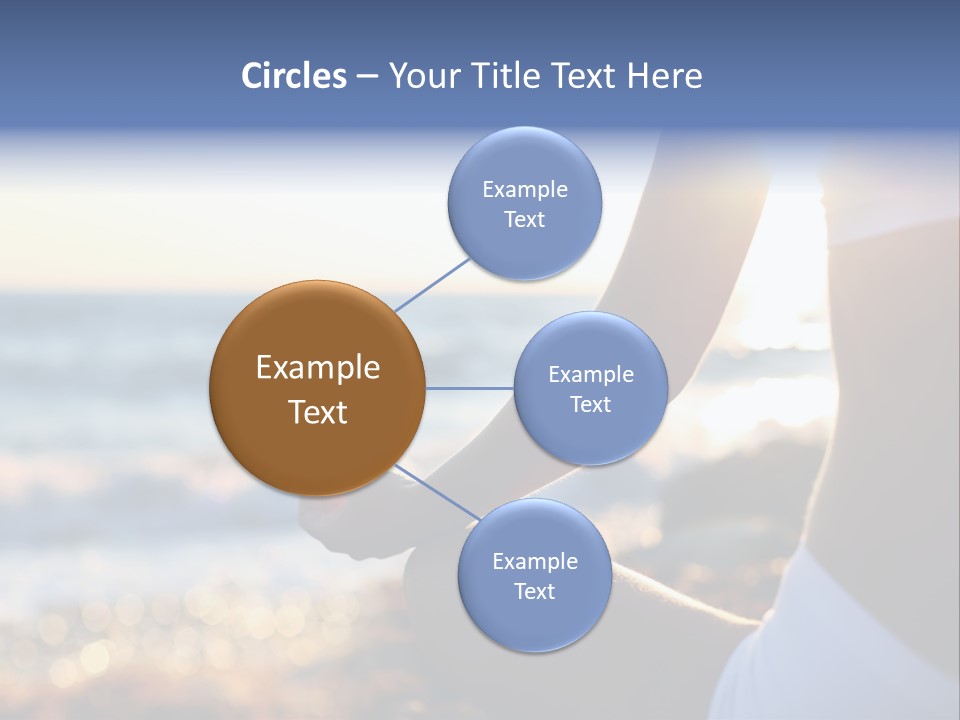 Circles – Your Title Text Here

Example Text

Example Text

Example Text

Example Text